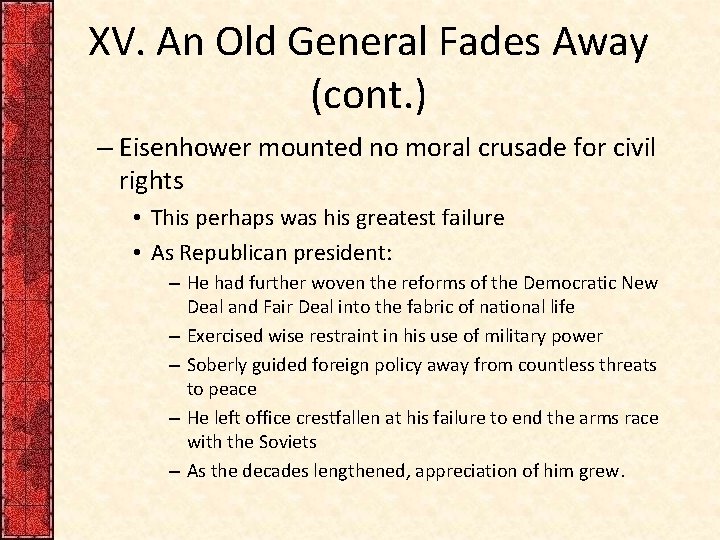 XV. An Old General Fades Away (cont.)

– Eisenhower mounted no moral crusade for civil rights

• This perhaps was his greatest failure

• As Republican president:

– He had further woven the reforms of the Democratic New Deal and Fair Deal into the fabric of national life

– Exercised wise restraint in his use of military power

– Soberly guided foreign policy away from countless threats to peace

– He left office crestfallen at his failure to end the arms race with the Soviets

– As the decades lengthened, appreciation of him grew.